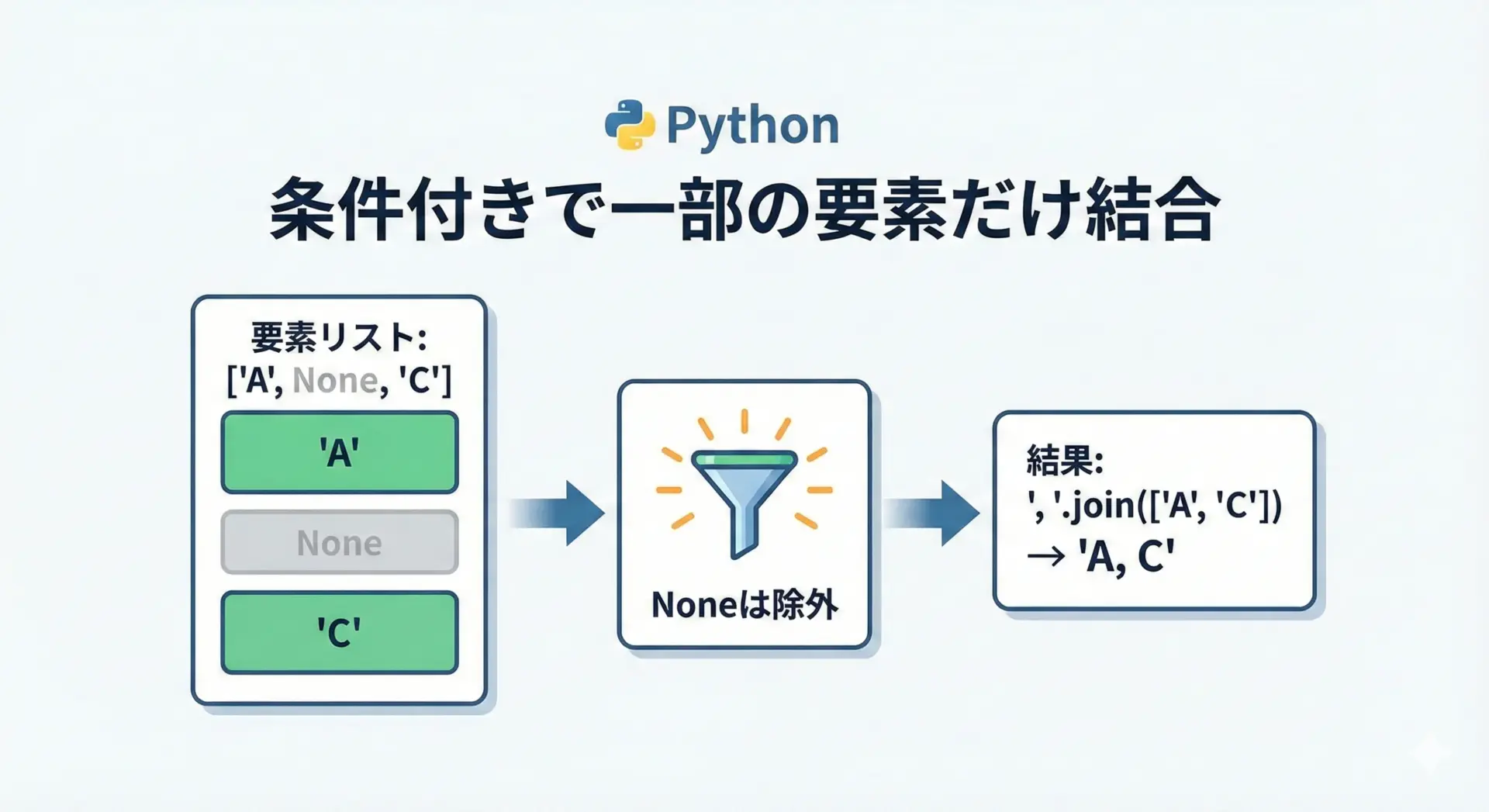 Python

条件付きで一部の要素だけ結合

要素リスト:
['A', None, 'C']

'A'

None

'C'

Noneは除外

結果:
', '.join(['A', 'C'])
→ 'A, C'